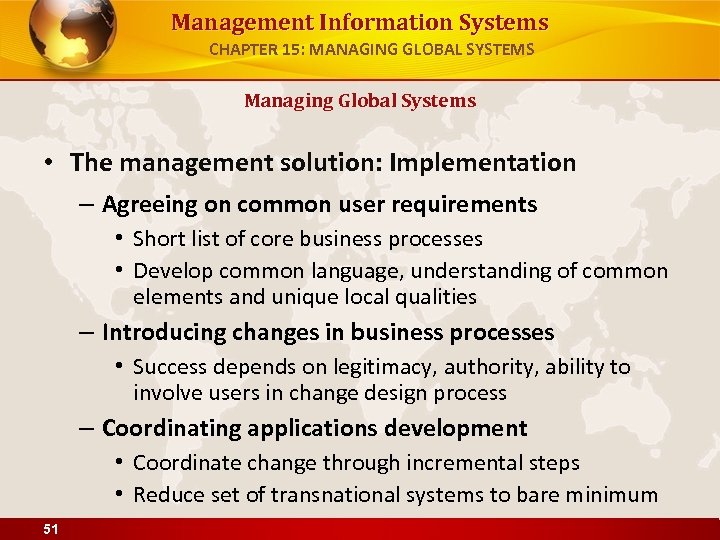 Management Information Systems
CHAPTER 15: MANAGING GLOBAL SYSTEMS

Managing Global Systems

• The management solution: Implementation
– Agreeing on common user requirements
• Short list of core business processes
• Develop common language, understanding of common elements and unique local qualities
– Introducing changes in business processes
• Success depends on legitimacy, authority, ability to involve users in change design process
– Coordinating applications development
• Coordinate change through incremental steps
• Reduce set of transnational systems to bare minimum

51